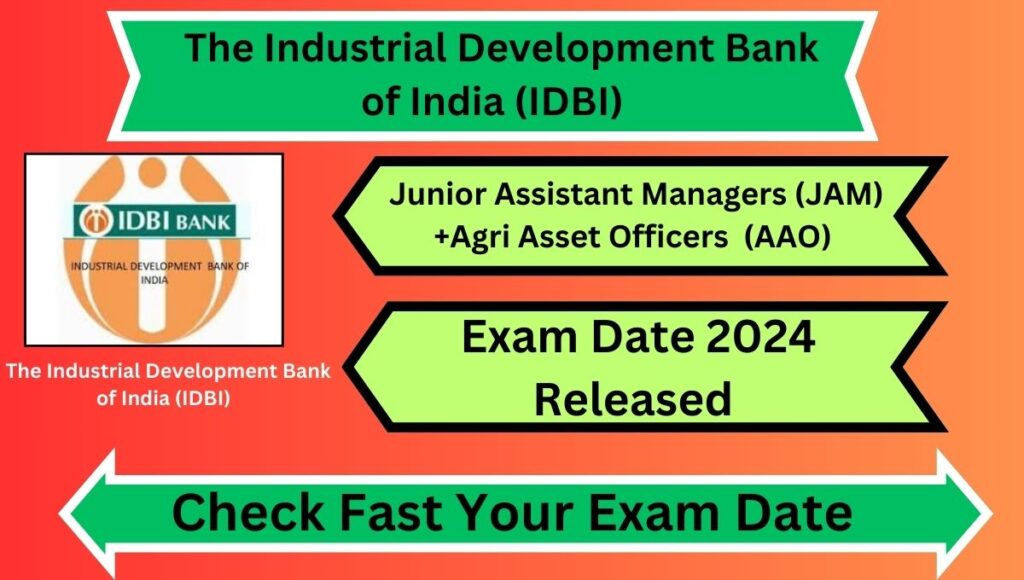 The Industrial Development Bank of India (IDBI)

IDBI BANK

INDUSTRIAL DEVELOPMENT BANK OF INDIA

The Industrial Development Bank of India (IDBI)

Junior Assistant Managers (JAM) +Agri Asset Officers (AAO)

Exam Date 2024 Released

Check Fast Your Exam Date